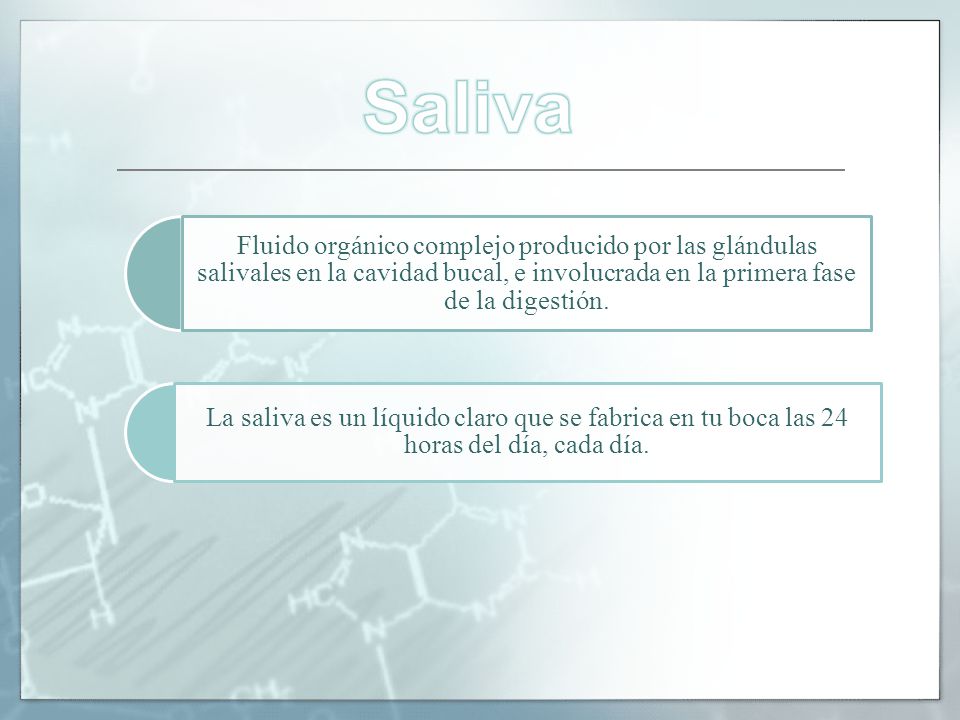 Saliva

Fluido orgánico complejo producido por las glándulas salivales en la cavidad bucal, e involucrada en la primera fase de la digestión.

La saliva es un líquido claro que se fabrica en tu boca las 24 horas del día, cada día.